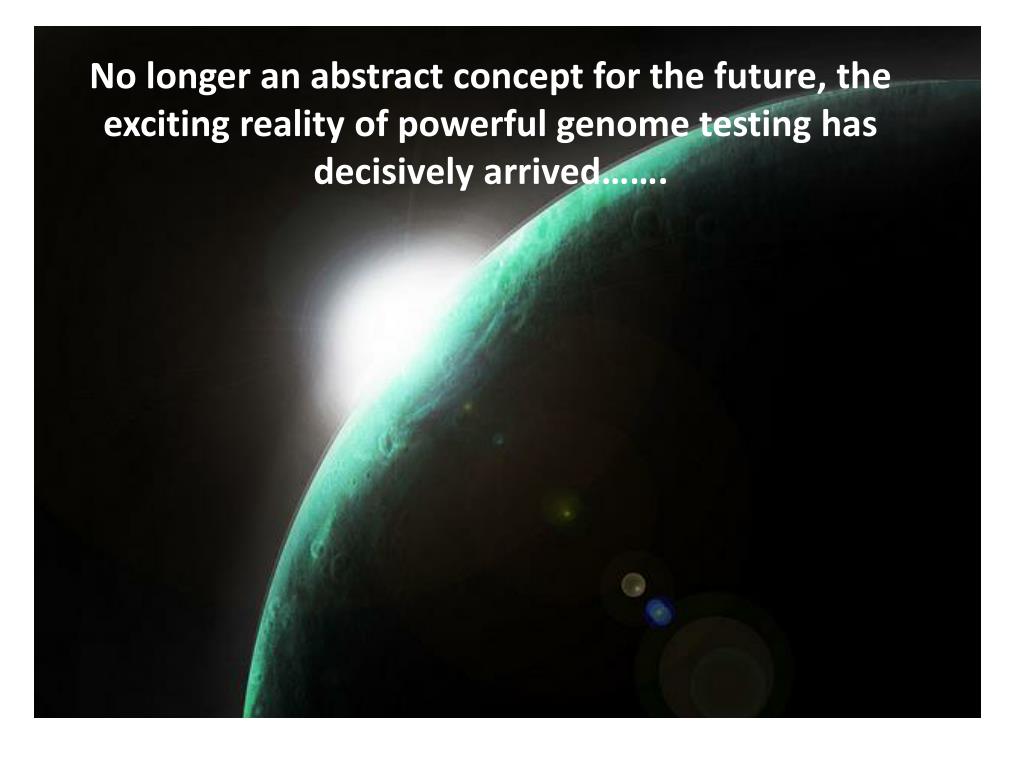 No longer an abstract concept for the future, the exciting reality of powerful genome testing has decisively arrived…….